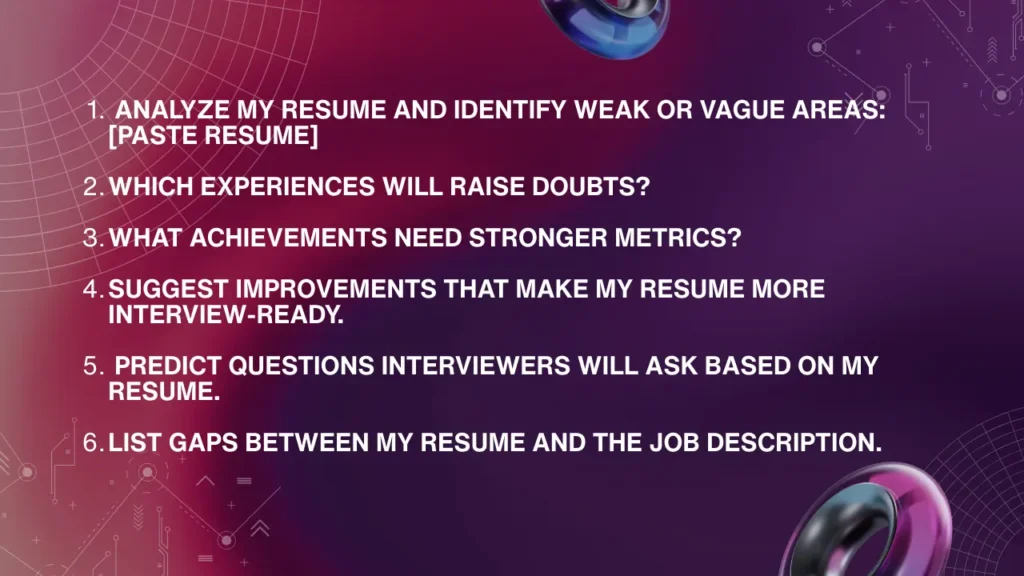 1. ANALYZE MY RESUME AND IDENTIFY WEAK OR VAGUE AREAS: [PASTE RESUME]

2. WHICH EXPERIENCES WILL RAISE DOUBTS?

3. WHAT ACHIEVEMENTS NEED STRONGER METRICS?

4. SUGGEST IMPROVEMENTS THAT MAKE MY RESUME MORE INTERVIEW-READY.

5. PREDICT QUESTIONS INTERVIEWERS WILL ASK BASED ON MY RESUME.

6. LIST GAPS BETWEEN MY RESUME AND THE JOB DESCRIPTION.